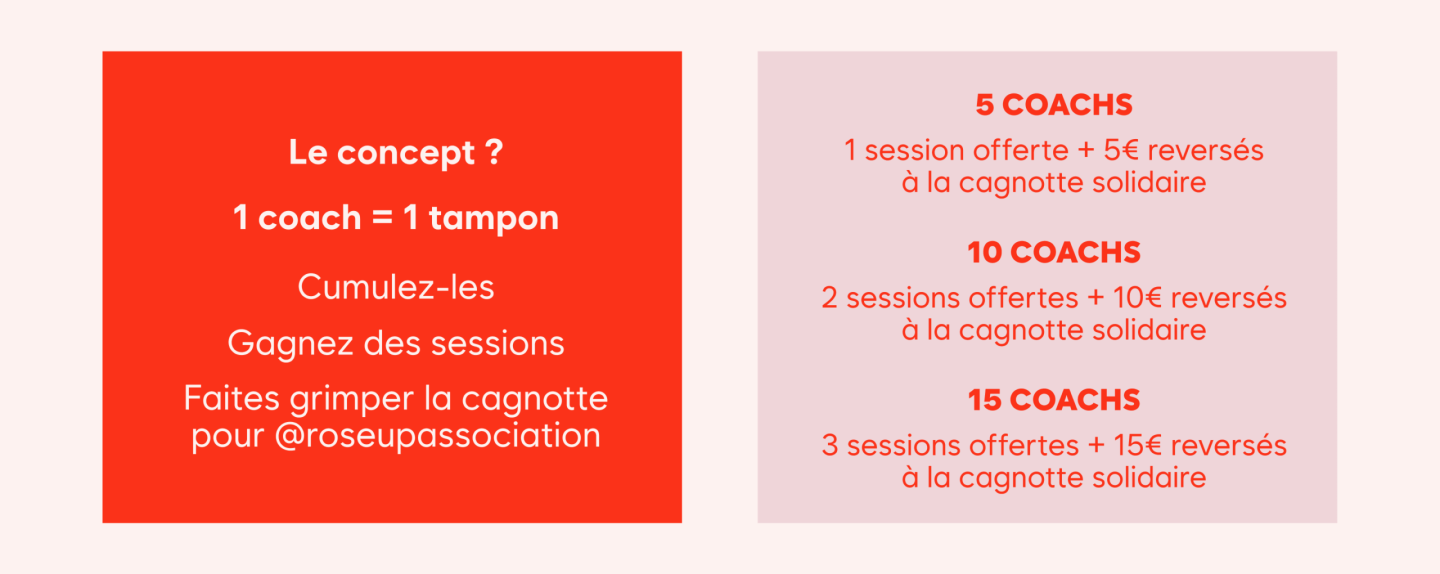 Le concept ?

1 coach = 1 tampon

Cumulez-les

Gagnez des sessions

Faites grimper la cagnotte pour @roseupassociation

5 COACHS

1 session offerte + 5€ reversés à la cagnotte solidaire

10 COACHS

2 sessions offertes + 10€ reversés à la cagnotte solidaire

15 COACHS

3 sessions offertes + 15€ reversés à la cagnotte solidaire